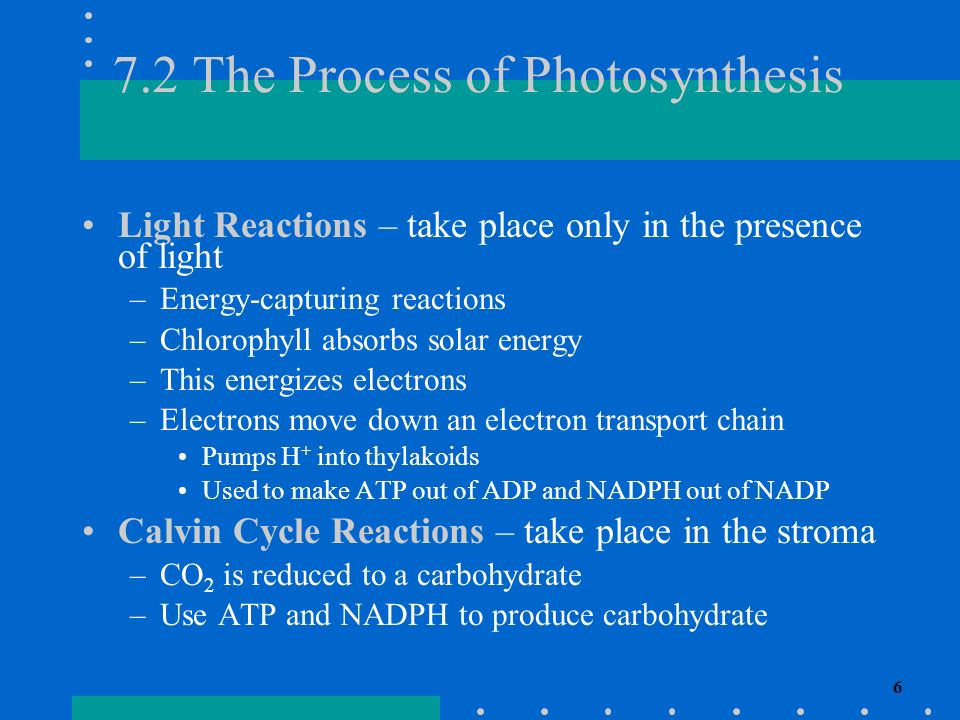 7.2 The Process of Photosynthesis

• Light Reactions – take place only in the presence of light
– Energy-capturing reactions
– Chlorophyll absorbs solar energy
– This energizes electrons
– Electrons move down an electron transport chain
• Pumps $H^+$ into thylakoids
• Used to make ATP out of ADP and NADPH out of NADP
• Calvin Cycle Reactions – take place in the stroma
– $CO_2$ is reduced to a carbohydrate
– Use ATP and NADPH to produce carbohydrate

6